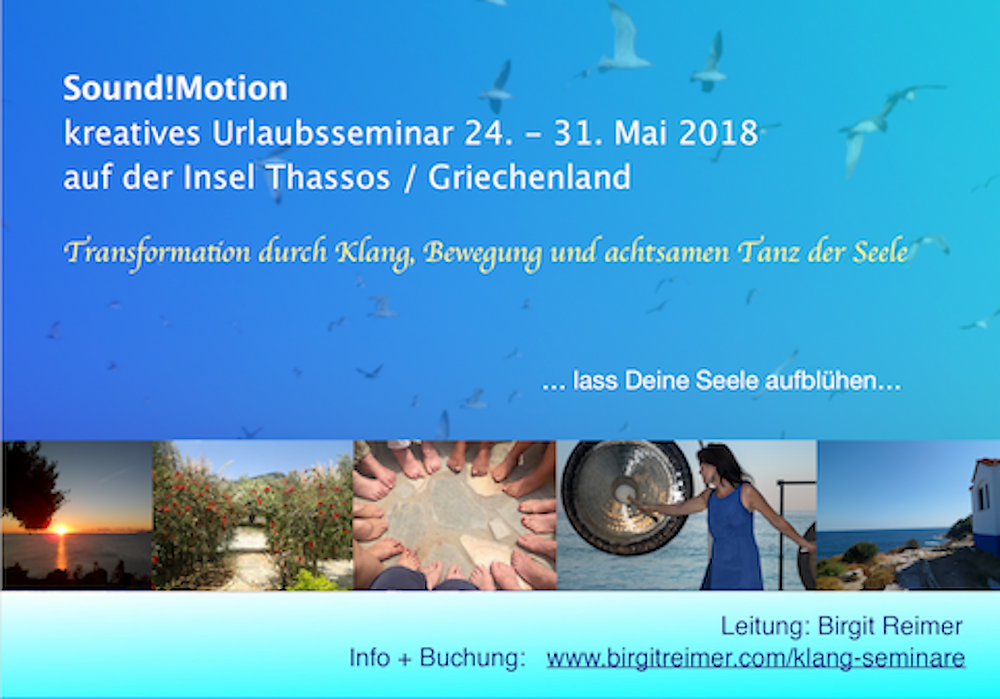 Sound!Motion
kreatives Urlaubsseminar 24. – 31. Mai 2018
auf der Insel Thassos / Griechenland

Transformation durch Klang, Bewegung und achtsamen Tanz der Seele

... lass Deine Seele aufblühen...

Leitung: Birgit Reimer
Info + Buchung: www.birgitreimer.com/klang-seminare